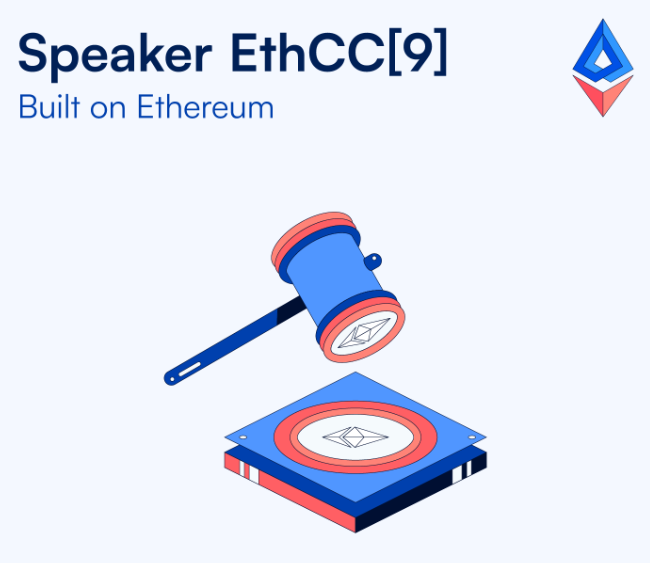 Speaker EthCC[9]
Built on Ethereum